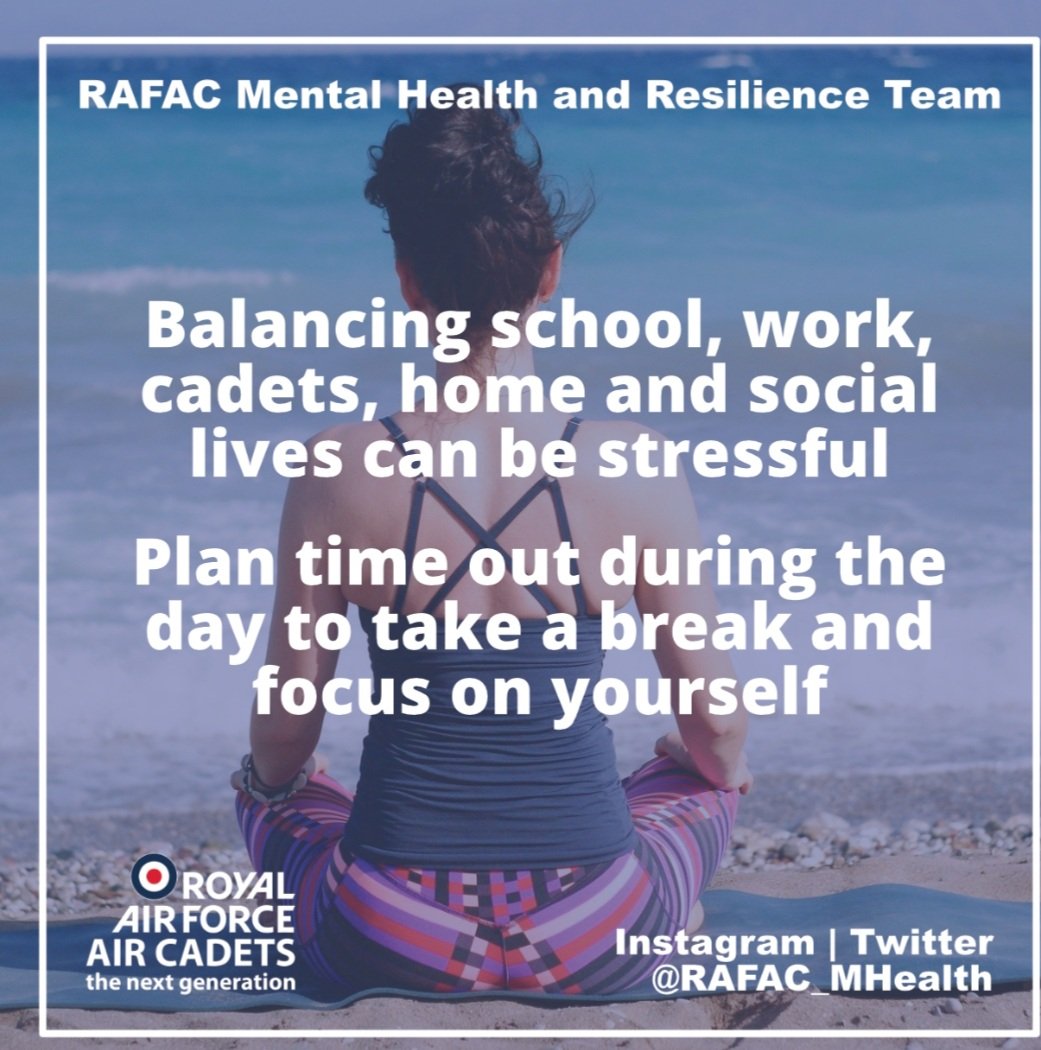 RAFAC Mental Health and Resilience Team

Balancing school, work, cadets, home and social lives can be stressful

Plan time out during the day to take a break and focus on yourself

ROYAL AIR FORCE AIR CADETS the next generation

Instagram | Twitter @RAFAC_MHealth